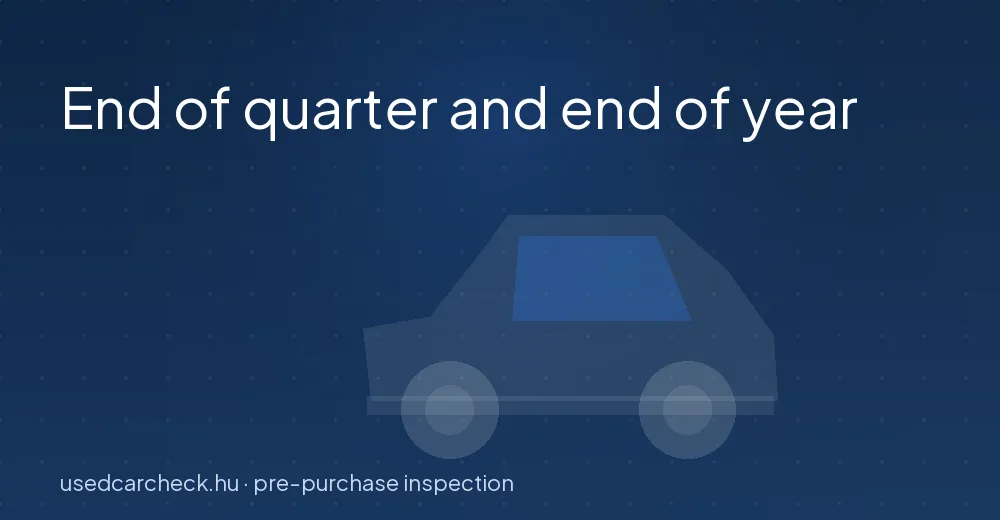 End of quarter and end of year

usedcarcheck.hu · pre-purchase inspection